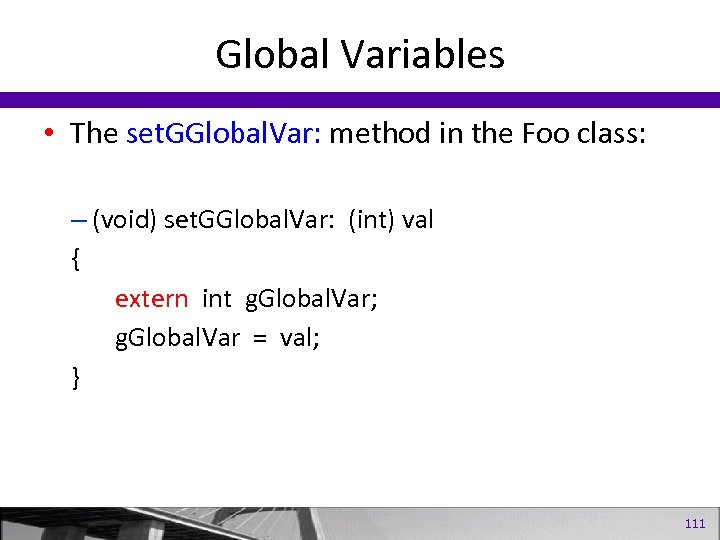 Global Variables

• The setGGlobalVar: method in the Foo class:

– (void) setGGlobalVar: (int) val
{
extern int gGlobalVar;
gGlobalVar = val;
}

111